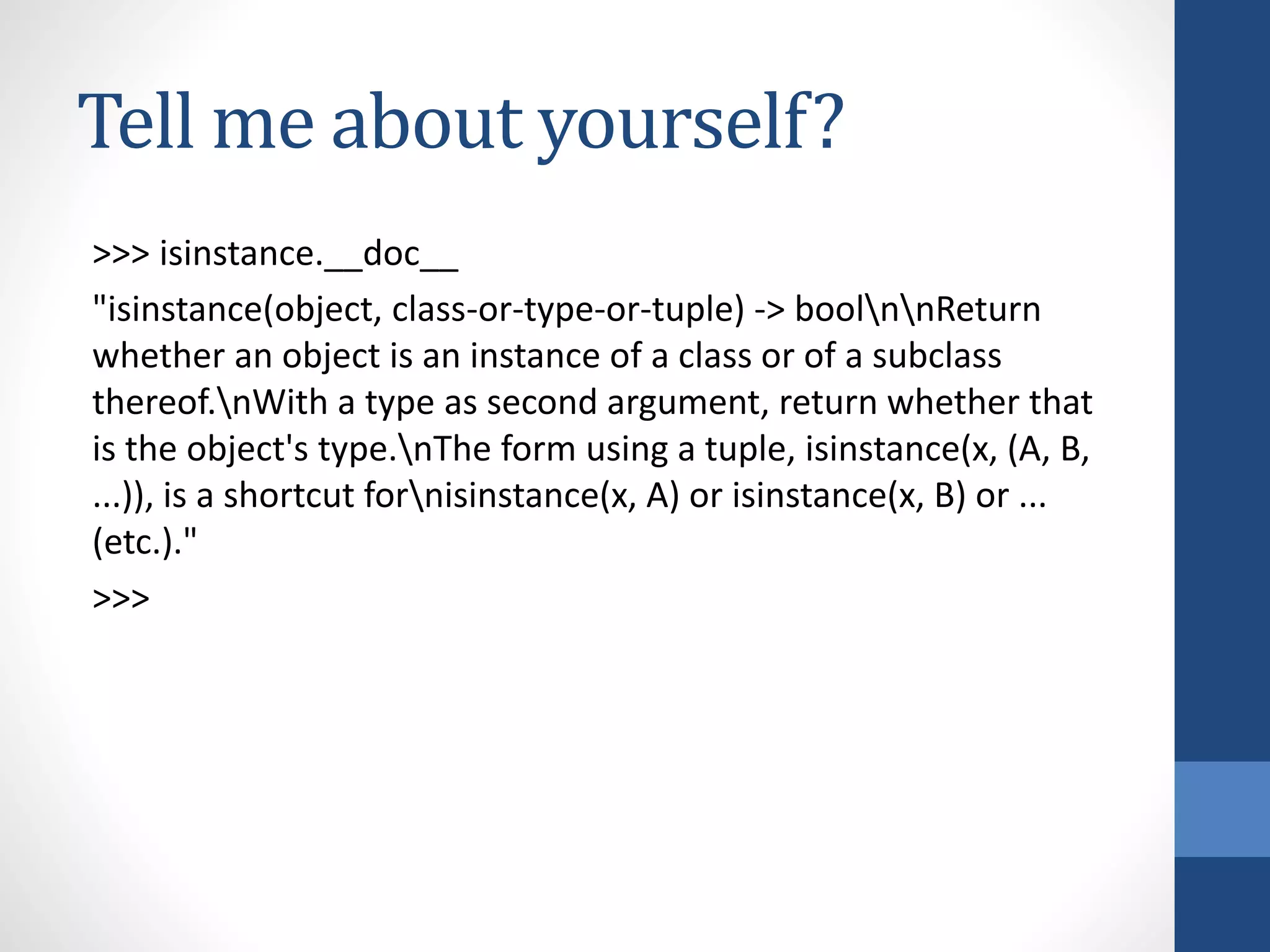 Tell me about yourself?

>>> isinstance.__doc__

"isinstance(object, class-or-type-or-tuple) -> bool\n\nReturn whether an object is an instance of a class or of a subclass thereof.\nWith a type as second argument, return whether that is the object's type.\nThe form using a tuple, isinstance(x, (A, B, ...)), is a shortcut for\nisinstance(x, A) or isinstance(x, B) or ... (etc.)."

>>>